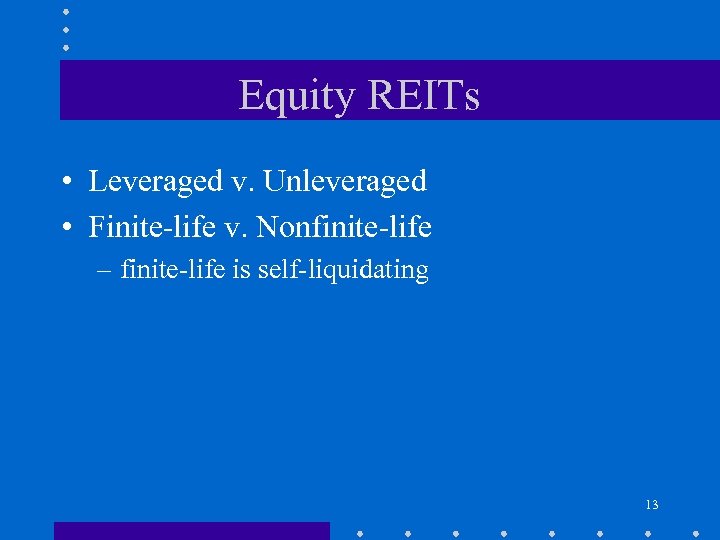 Equity REITs

• Leveraged v. Unleveraged
• Finite-life v. Nonfinite-life
– finite-life is self-liquidating

13